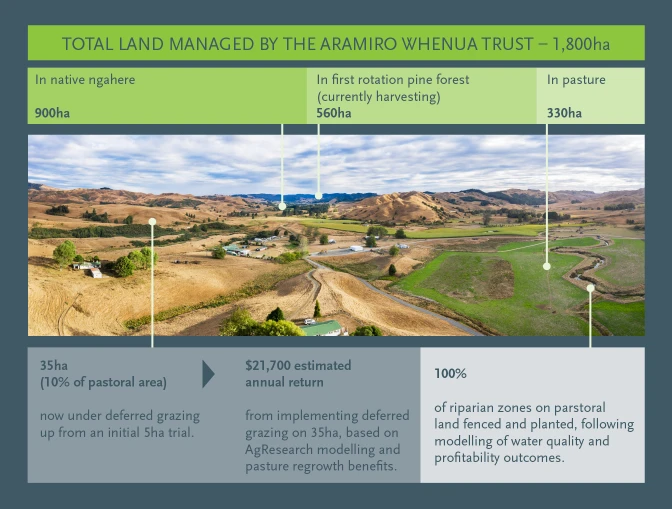 TOTAL LAND MANAGED BY THE ARAMIRO WHENUA TRUST – 1,800ha

In native ngahere

900ha

In first rotation pine forest (currently harvesting)

560ha

In pasture

330ha

35ha
(10% of pastoral area)

now under deferred grazing up from an initial 5ha trial.

$21,700 estimated annual return

from implementing deferred grazing on 35ha, based on AgResearch modelling and pasture regrowth benefits.

100%

of riparian zones on parstoral land fenced and planted, following modelling of water quality and profitability outcomes.